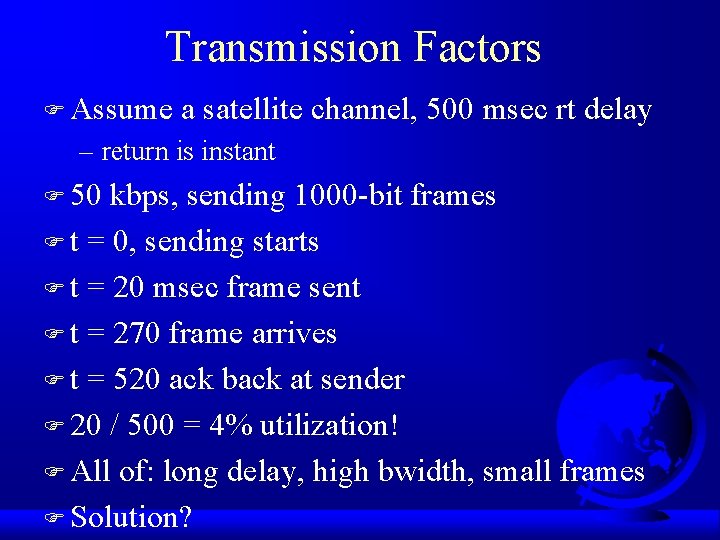 Transmission Factors

Assume a satellite channel, 500 msec rt delay

– return is instant

50 kbps, sending 1000-bit frames

t = 0, sending starts

t = 20 msec frame sent

t = 270 frame arrives

t = 520 ack back at sender

20 / 500 = 4% utilization!

All of: long delay, high bwidth, small frames

Solution?